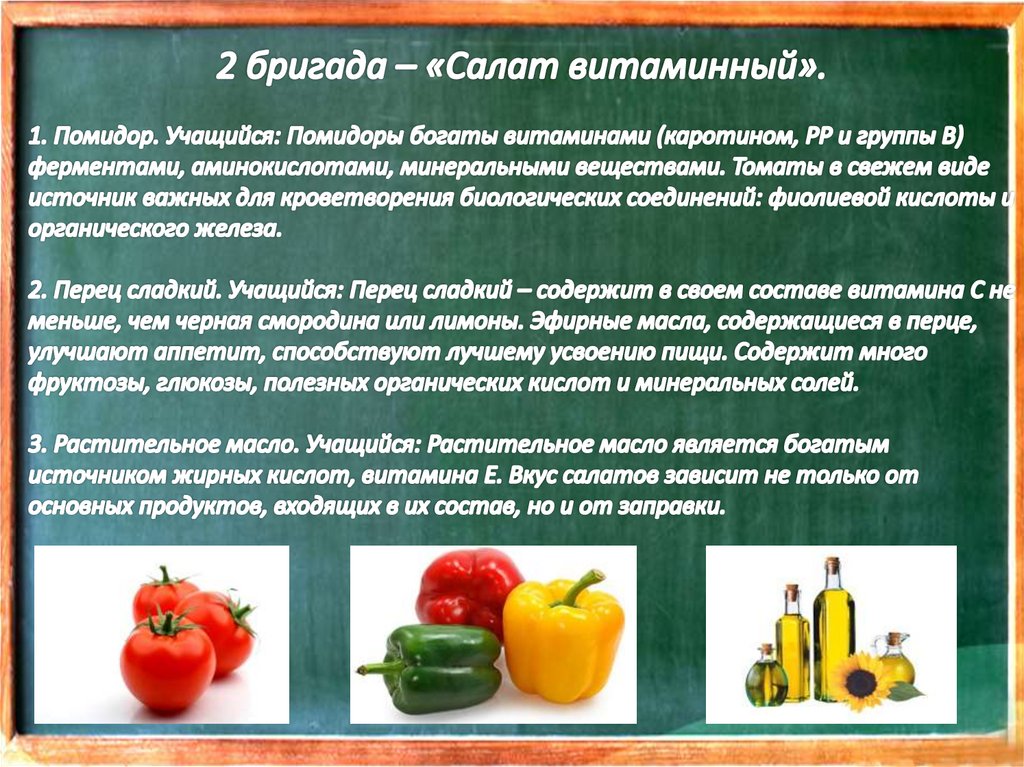 2 бригада – «Салат витаминный».

1. Помидор. Учащийся: Помидоры богаты витаминами (каротином, РР и группы В) ферментами, аминокислотами, минеральными веществами. Томаты в свежем виде источник важных для кроветворения биологических соединений: фиолиевой кислоты и органического железа.

2. Перец сладкий. Учащийся: Перец сладкий – содержит в своем составе витамина С не меньше, чем черная смородина или лимоны. Эфирные масла, содержащиеся в перце, улучшают аппетит, способствуют лучшему усвоению пищи. Содержит много фруктозы, глюкозы, полезных органических кислот и минеральных солей.

3. Растительное масло. Учащийся: Растительное масло является богатым источником жирных кислот, витамина Е. Вкус салатов зависит не только от основных продуктов, входящих в их состав, но и от заправки.